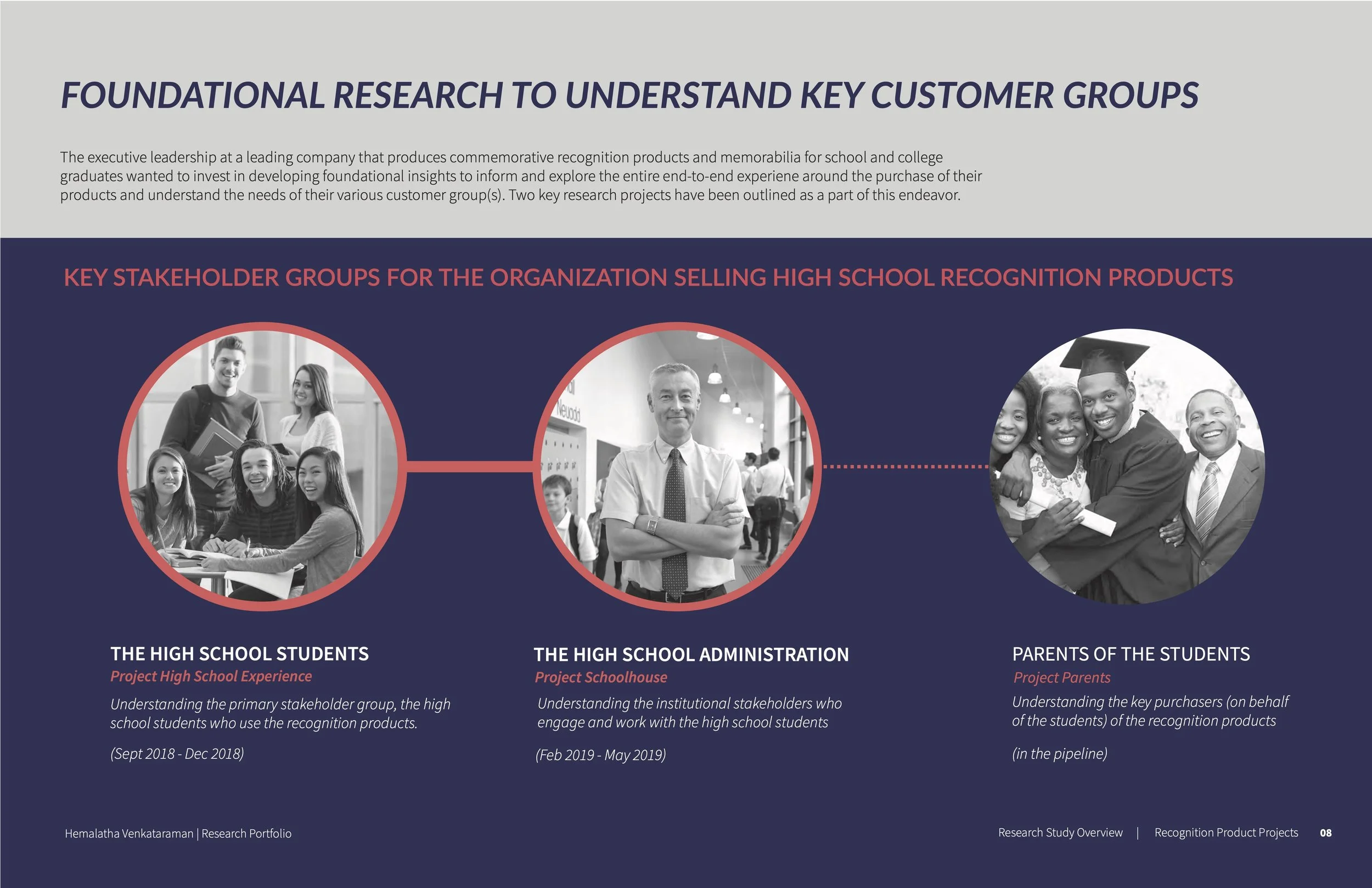 FOUNDATIONAL RESEARCH TO UNDERSTAND KEY CUSTOMER GROUPS

The executive leadership at a leading company that produces commemorative recognition products and memorabilia for school and college graduates wanted to invest in developing foundational insights to inform and explore the entire end-to-end experiene around the purchase of their products and understand the needs of their various customer group(s). Two key research projects have been outlined as a part of this endeavor.

KEY STAKEHOLDER GROUPS FOR THE ORGANIZATION SELLING HIGH SCHOOL RECOGNITION PRODUCTS

THE HIGH SCHOOL STUDENTS
Project High School Experience
Understanding the primary stakeholder group, the high school students who use the recognition products.

(Sept 2018 - Dec 2018)

THE HIGH SCHOOL ADMINISTRATION
Project Schoolhouse
Understanding the institutional stakeholders who engage and work with the high school students

(Feb 2019 - May 2019)

PARENTS OF THE STUDENTS
Project Parents
Understanding the key purchasers (on behalf of the students) of the recognition products

(in the pipeline)

Hemalatha Venkataraman | Research Portfolio

Research Study Overview | Recognition Product Projects 08